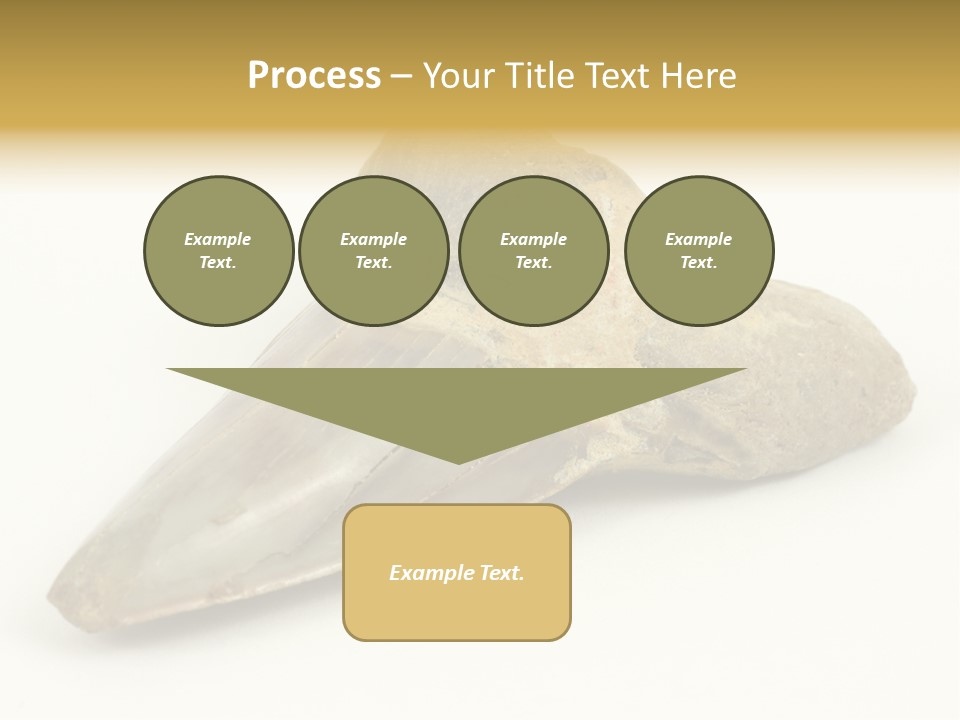 Process – Your Title Text Here

Example Text.

Example Text.

Example Text.

Example Text.

Example Text.